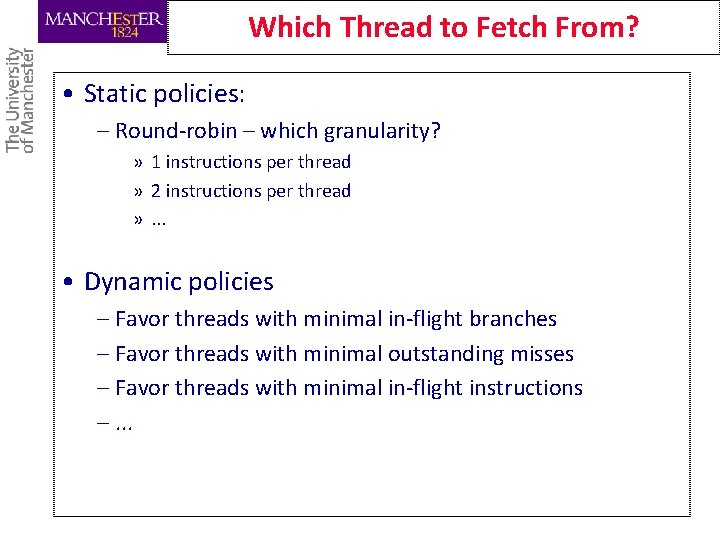 MANCHESTER
1824

The University of Manchester

Which Thread to Fetch From?

• Static policies:
– Round-robin – which granularity?
» 1 instructions per thread
» 2 instructions per thread
» ...

• Dynamic policies
– Favor threads with minimal in-flight branches
– Favor threads with minimal outstanding misses
– Favor threads with minimal in-flight instructions
– ...